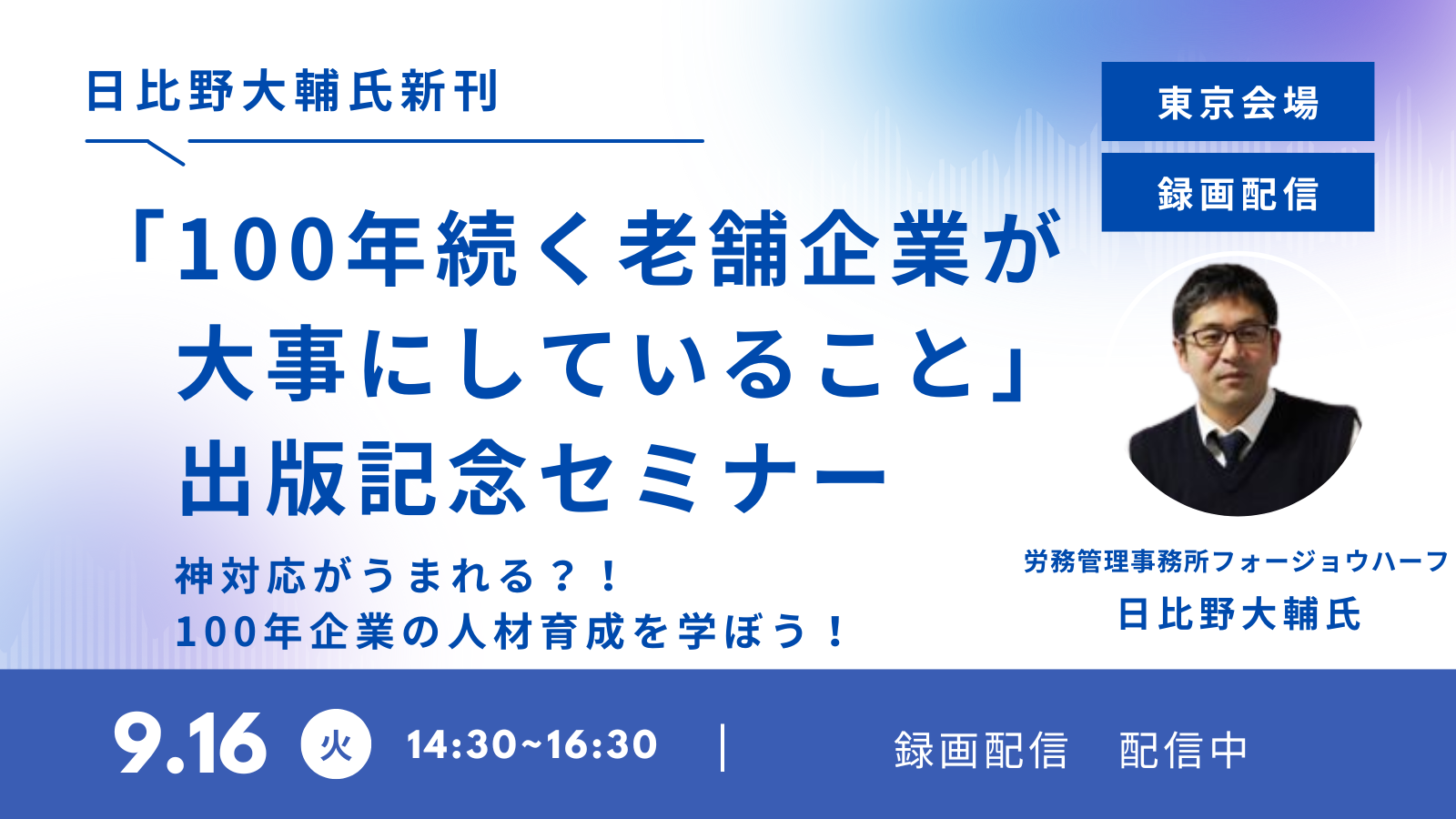 日比野大輔氏新刊

「100年続く老舗企業が大事にしていること」出版記念セミナー

神対応がうまれる？！
100年企業の人材育成を学ぼう！

東京会場

録画配信

労務管理事務所フォージョウハーフ
日比野大輔氏

9.16 火 14:30~16:30 | 録画配信　配信中